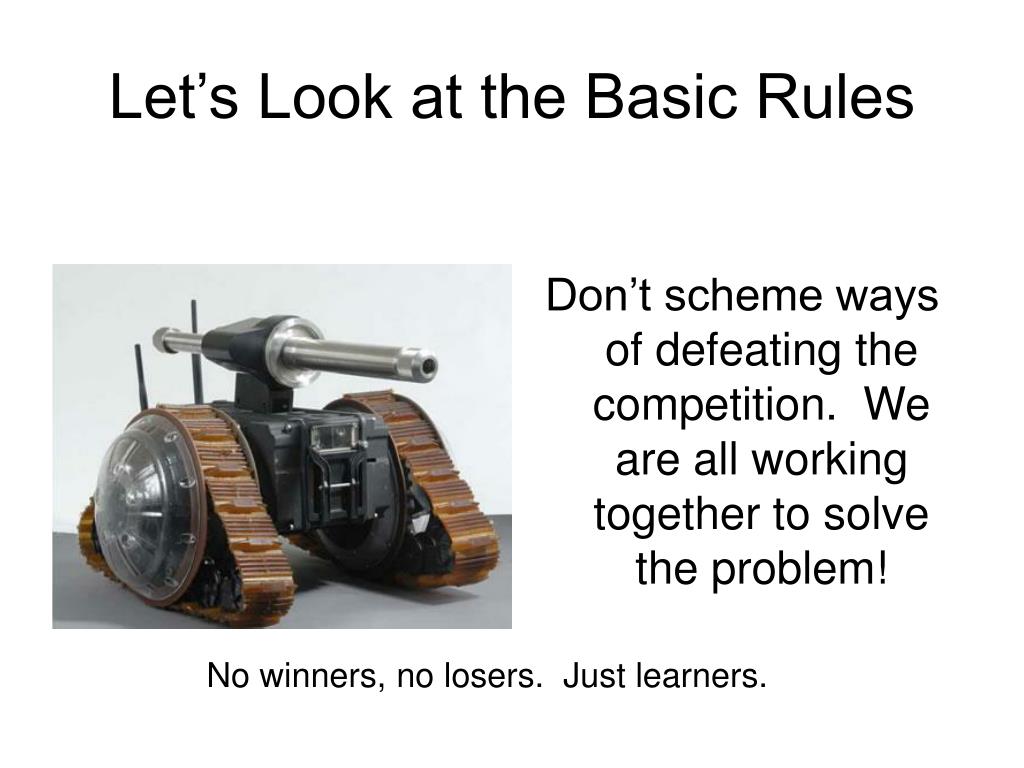 Let’s Look at the Basic Rules

Don’t scheme ways of defeating the competition.  We are all working together to solve the problem!

No winners, no losers.  Just learners.